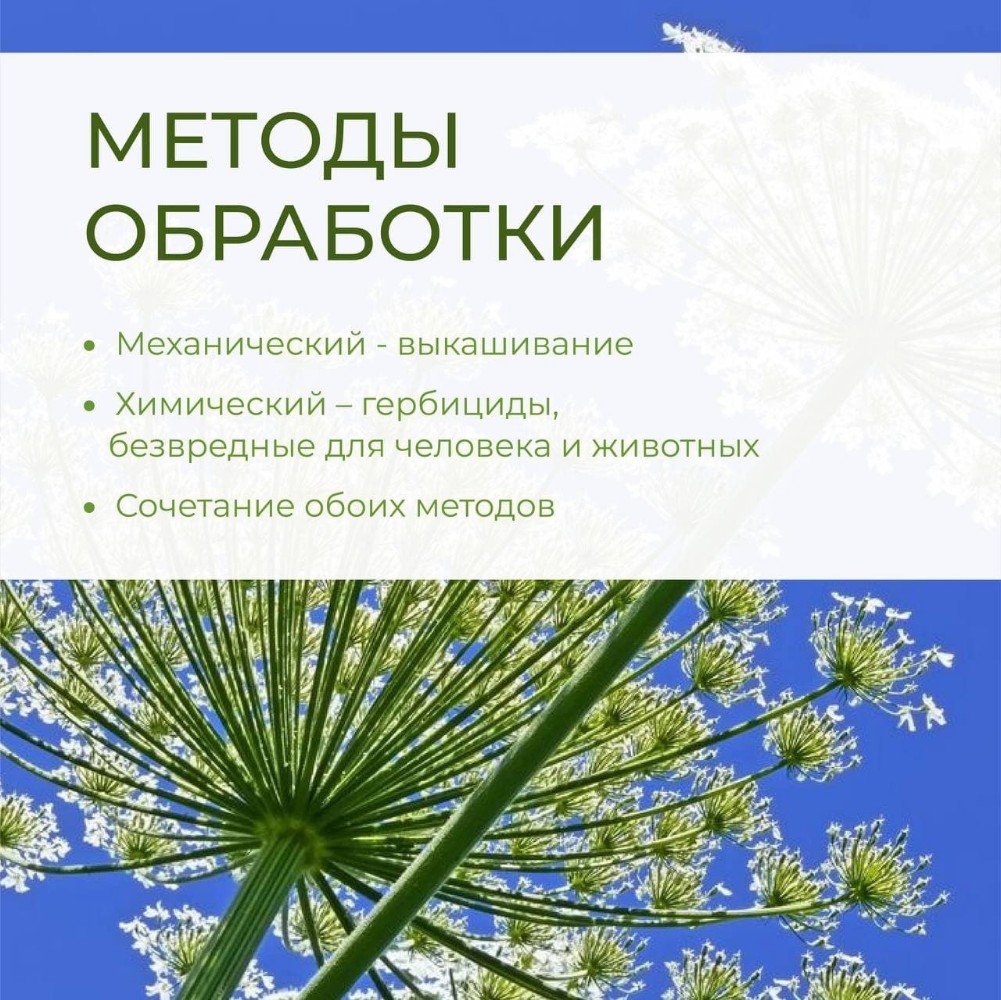 МЕТОДЫ ОБРАБОТКИ

• Механический - выкашивание

• Химический – гербициды, безвредные для человека и животных

• Сочетание обоих методов